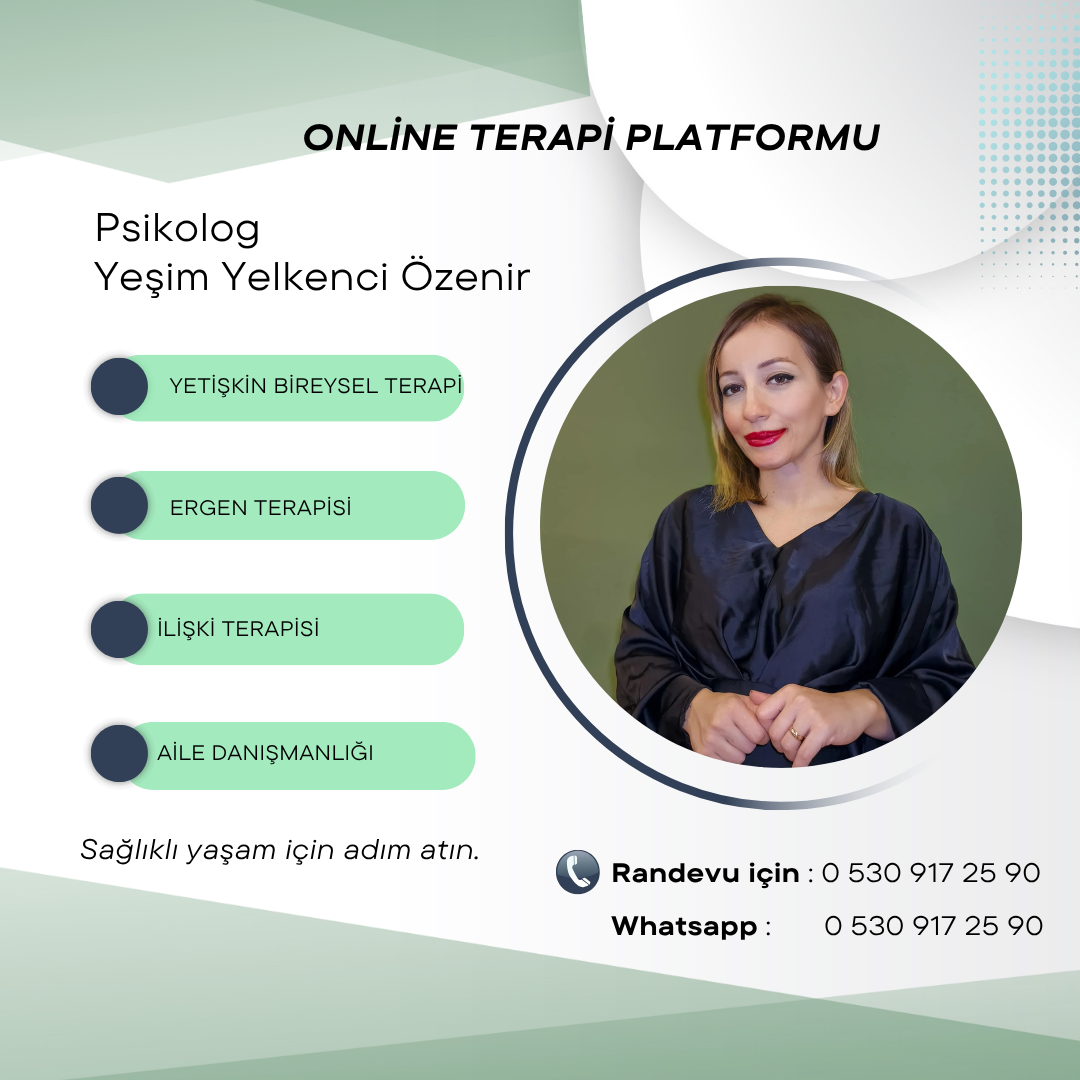 ONLİNE TERAPİ PLATFORMU

Psikolog
Yeşim Yelkenci Özenir

YETİŞKİN BİREYSEL TERAPİ

ERGEN TERAPİSİ

İLİŞKİ TERAPİSİ

AİLE DANIŞMANLIĞI

Sağlıklı yaşam için adım atın.

Randevu için : 0 530 917 25 90

Whatsapp : 0 530 917 25 90